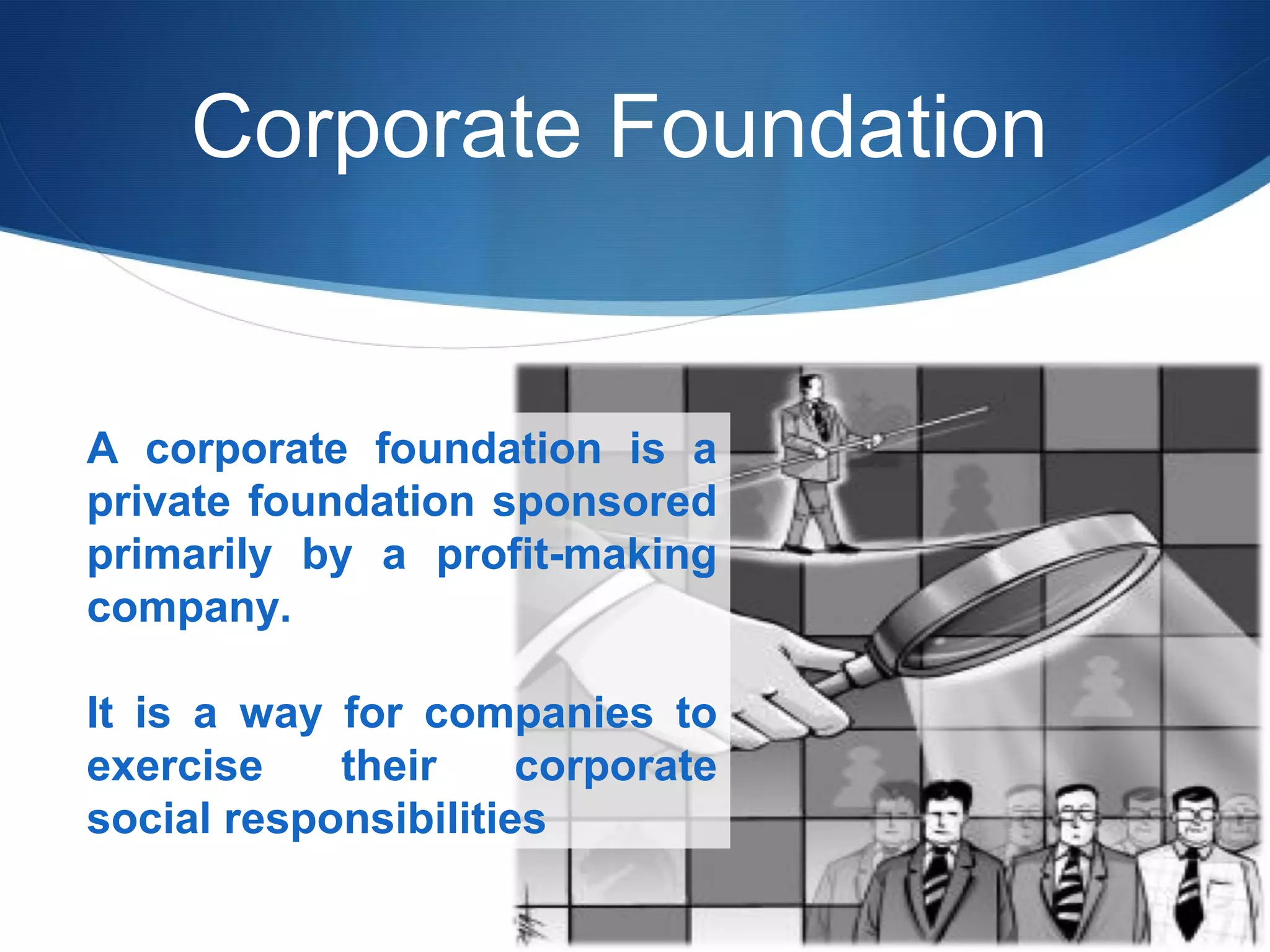 Corporate Foundation

A corporate foundation is a private foundation sponsored primarily by a profit-making company.

It is a way for companies to exercise their corporate social responsibilities